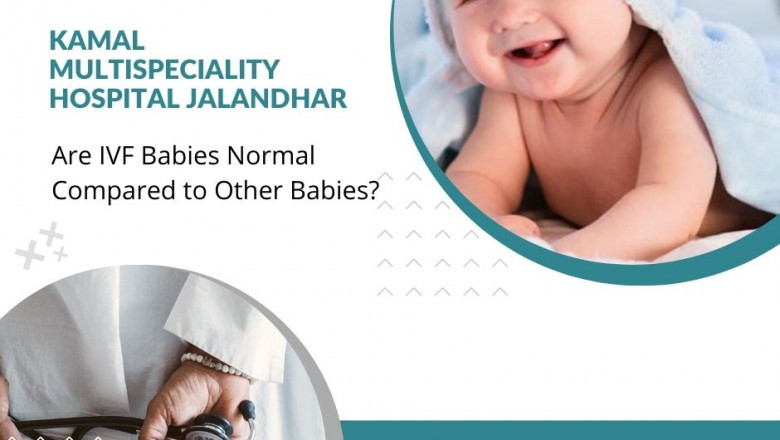 KAMAL MULTISPECIALITY HOSPITAL JALANDHAR

Are IVF Babies Normal Compared to Other Babies?